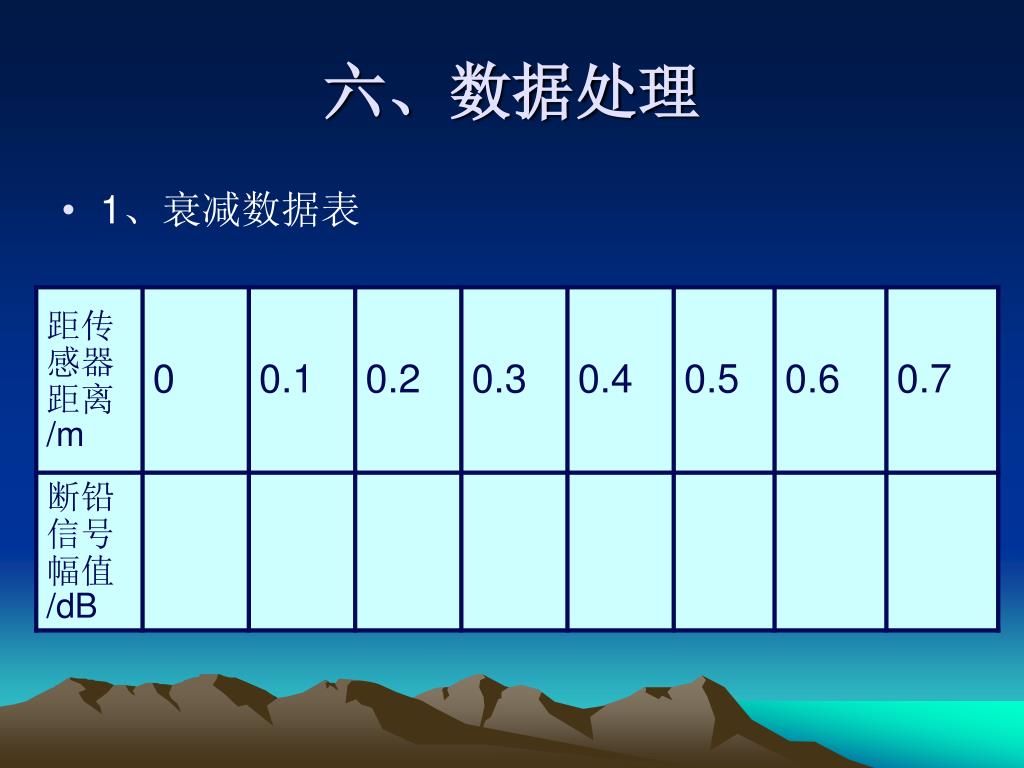 六、数据处理

• 1、衰减数据表

| 距传感器距离/m | 0 | 0.1 | 0.2 | 0.3 | 0.4 | 0.5 | 0.6 | 0.7 |
|---|---|---|---|---|---|---|---|---|
| 断铅信号幅值/dB | | | | | | | | |